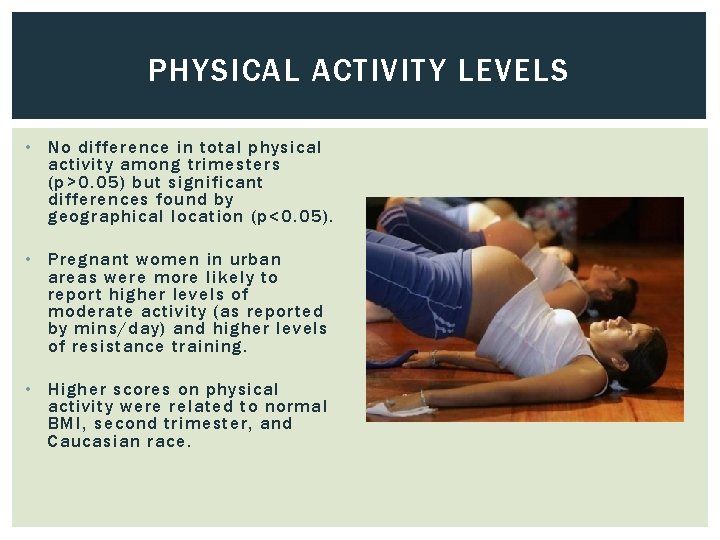 PHYSICAL ACTIVITY LEVELS

• No difference in total physical activity among trimesters (p>0.05) but significant differences found by geographical location (p<0.05).

• Pregnant women in urban areas were more likely to report higher levels of moderate activity (as reported by mins/day) and higher levels of resistance training.

• Higher scores on physical activity were related to normal BMI, second trimester, and Caucasian race.